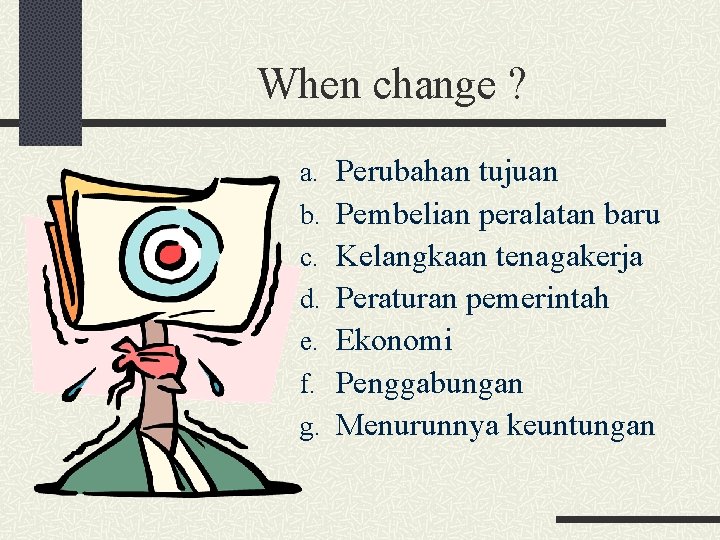 When change ?

a. Perubahan tujuan
b. Pembelian peralatan baru
c. Kelangkaan tenagakerja
d. Peraturan pemerintah
e. Ekonomi
f. Penggabungan
g. Menurunnya keuntungan